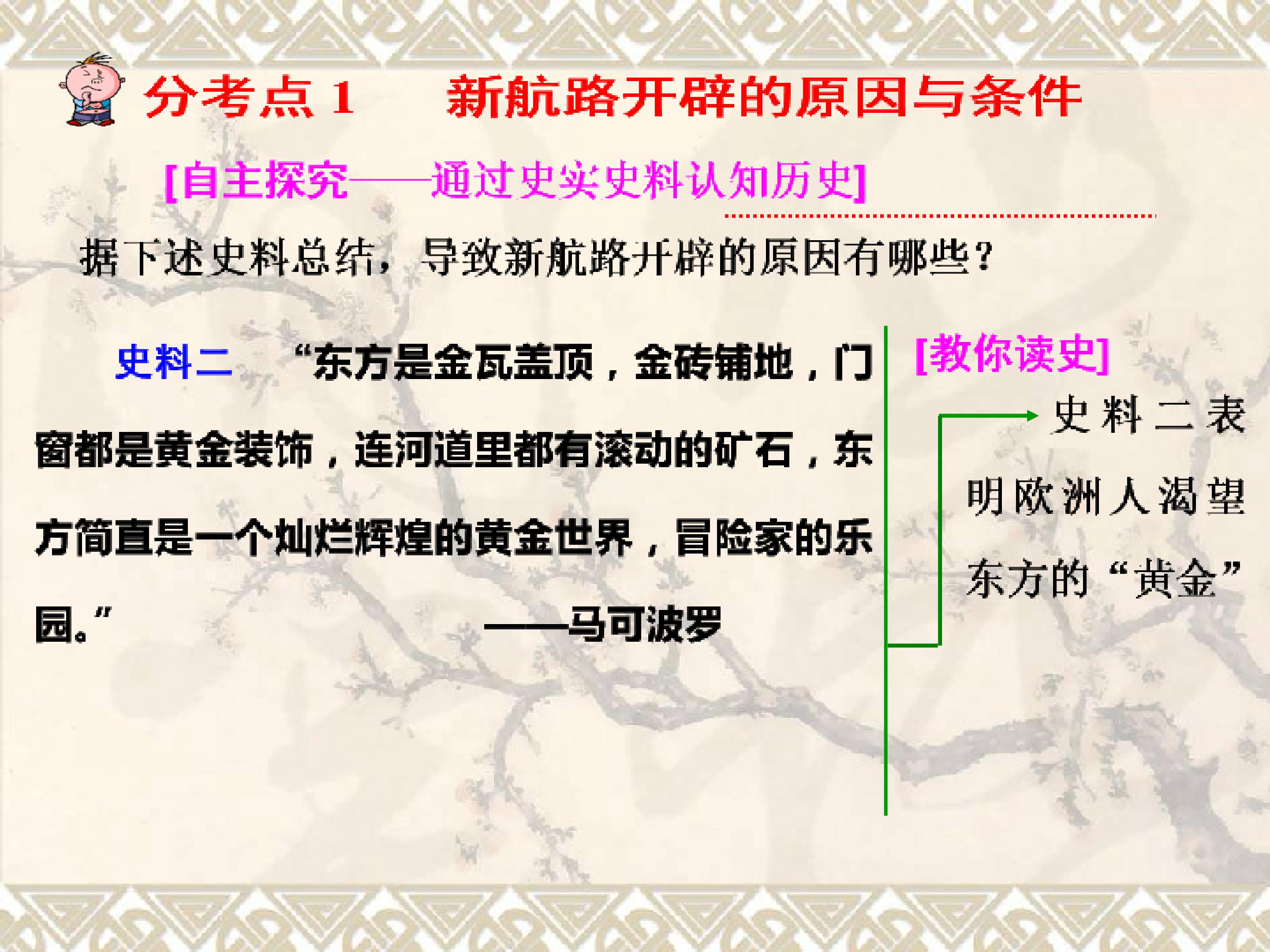 分考点 1　新航路开辟的原因与条件

[自主探究——通过史实史料认知历史]

据下述史料总结，导致新航路开辟的原因有哪些？

史料二　“东方是金瓦盖顶，金砖铺地，门窗都是黄金装饰，连河道里都有滚动的矿石，东方简直是一个灿烂辉煌的黄金世界，冒险家的乐园。”
——马可波罗

[教你读史]

史料二表明欧洲人渴望东方的“黄金”